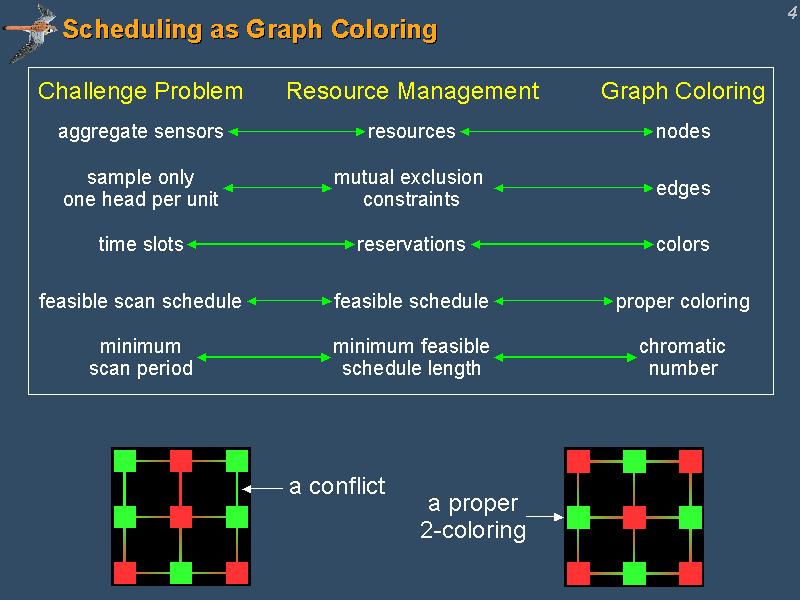 4

Scheduling as Graph Coloring

| Challenge Problem | Resource Management | Graph Coloring |
|---|---|---|
| aggregate sensors | resources | nodes |
| sample only one head per unit | mutual exclusion constraints | edges |
| time slots | reservations | colors |
| feasible scan schedule | feasible schedule | proper coloring |
| minimum scan period | minimum feasible schedule length | chromatic number |

a conflict

a proper 2-coloring